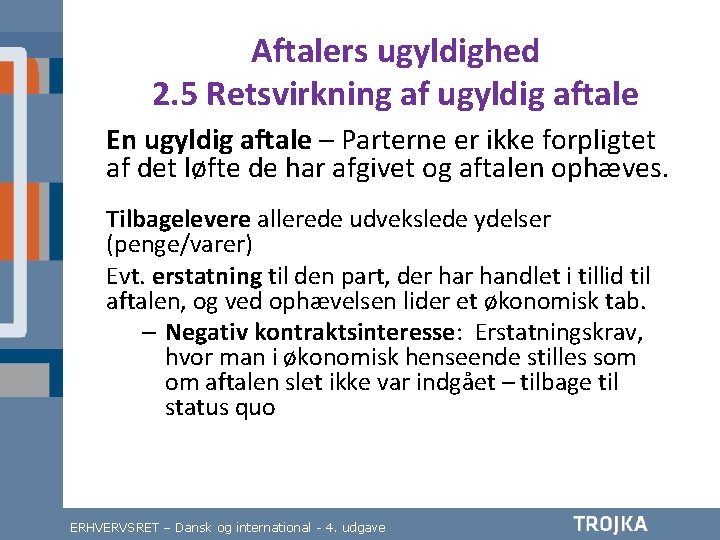 Aftalers ugyldighed
2.5 Retsvirkning af ugyldig aftale

En ugyldig aftale – Parterne er ikke forpligtet af det løfte de har afgivet og aftalen ophæves.

Tilbagelevere allerede udvekslede ydelser (penge/varer)

Evt. erstatning til den part, der har handlet i tillid til aftalen, og ved ophævelsen lider et økonomisk tab.

– Negativ kontraktsinteresse: Erstatningskrav, hvor man i økonomisk henseende stilles som om aftalen slet ikke var indgået – tilbage til status quo

ERHVERVSRET – Dansk og international - 4. udgave

TROJKA